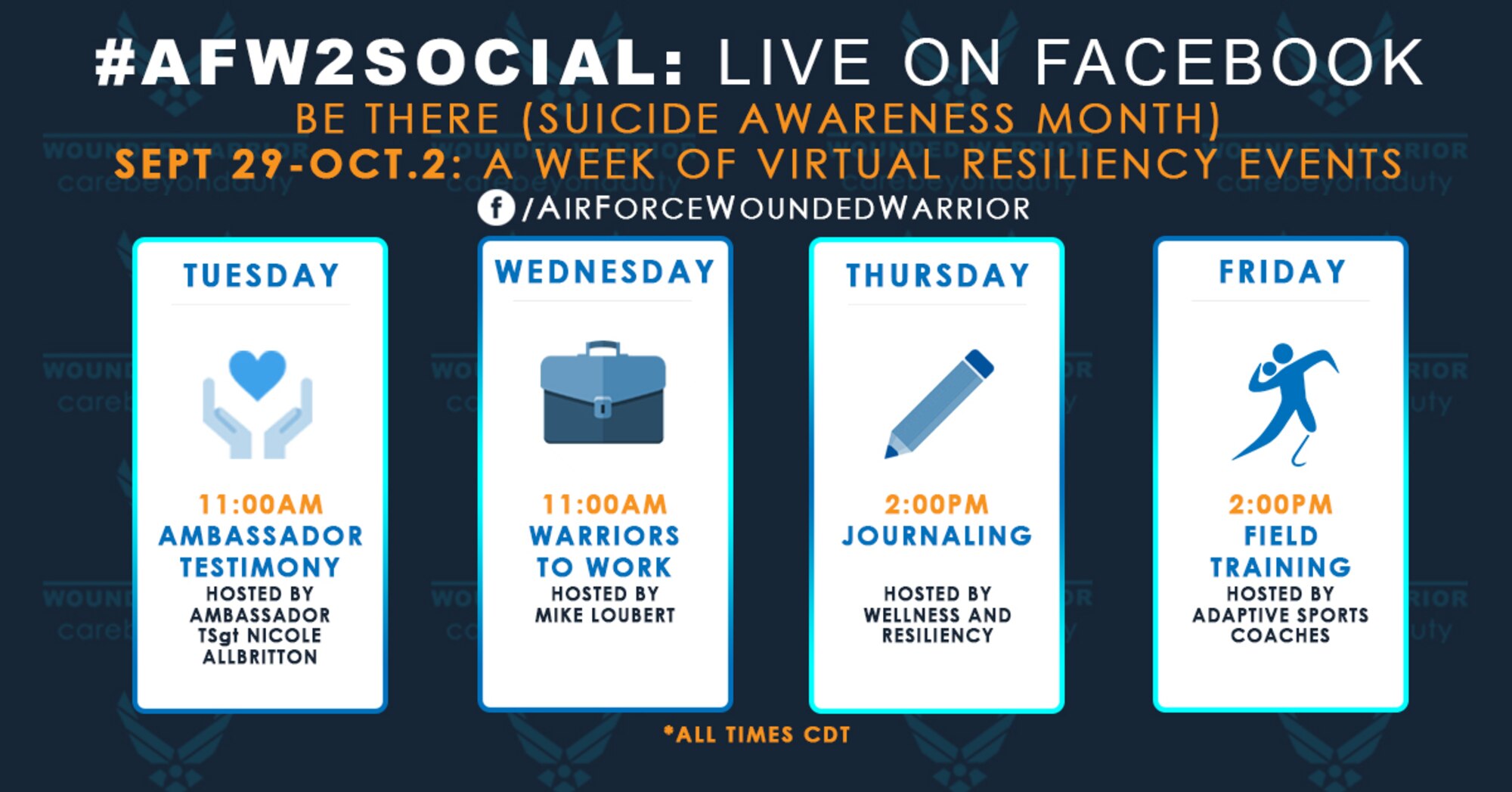 #AFW2SOCIAL: LIVE ON FACEBOOK

BE THERE (SUICIDE AWARENESS MONTH)

SEPT 29-OCT.2: A WEEK OF VIRTUAL RESILIENCY EVENTS

/AIRFORCEWOUNDEDWARRIOR

TUESDAY

11:00AM
AMBASSADOR TESTIMONY
HOSTED BY AMBASSADOR TSgt NICOLE ALLBRITTON

WEDNESDAY

11:00AM
WARRIORS TO WORK
HOSTED BY MIKE LOUBERT

THURSDAY

2:00PM
JOURNALING
HOSTED BY WELLNESS AND RESILIENCY

FRIDAY

2:00PM
FIELD TRAINING
HOSTED BY ADAPTIVE SPORTS COACHES

*ALL TIMES CDT